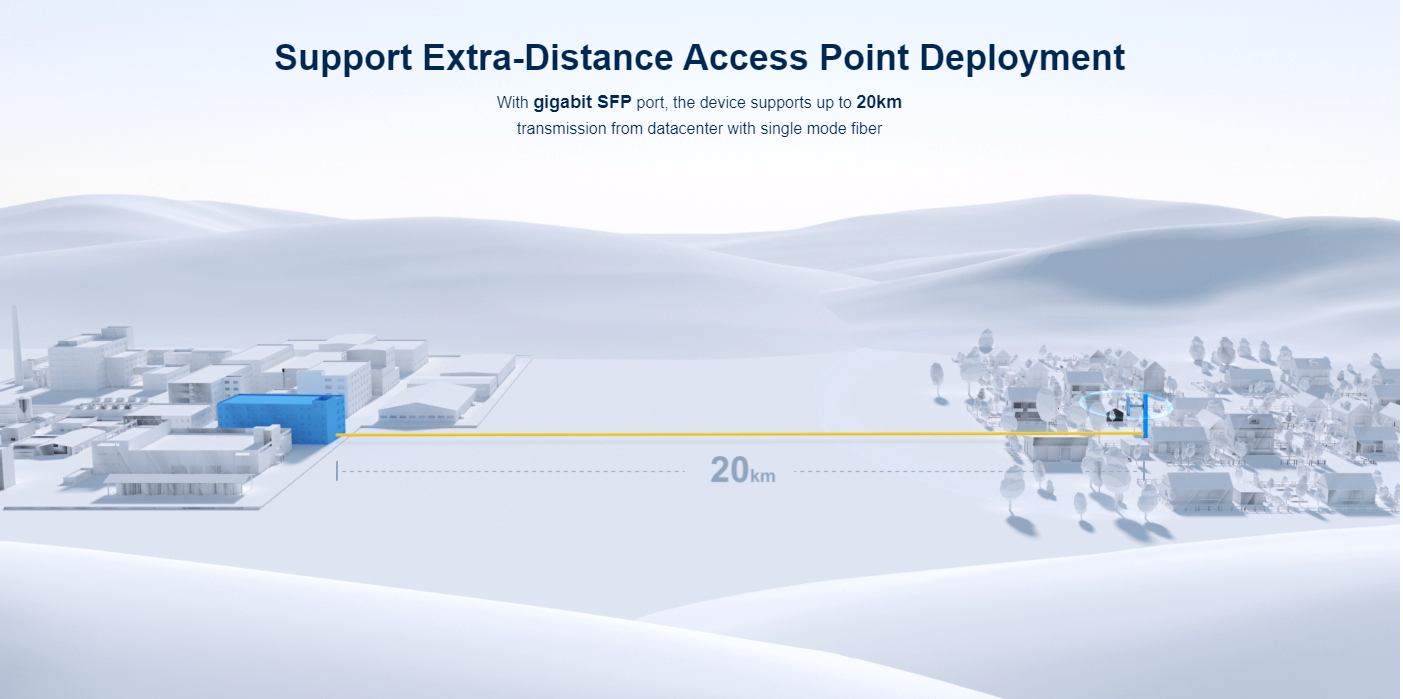 Support Extra-Distance Access Point Deployment

With gigabit SFP port, the device supports up to 20km transmission from datacenter with single mode fiber

20km